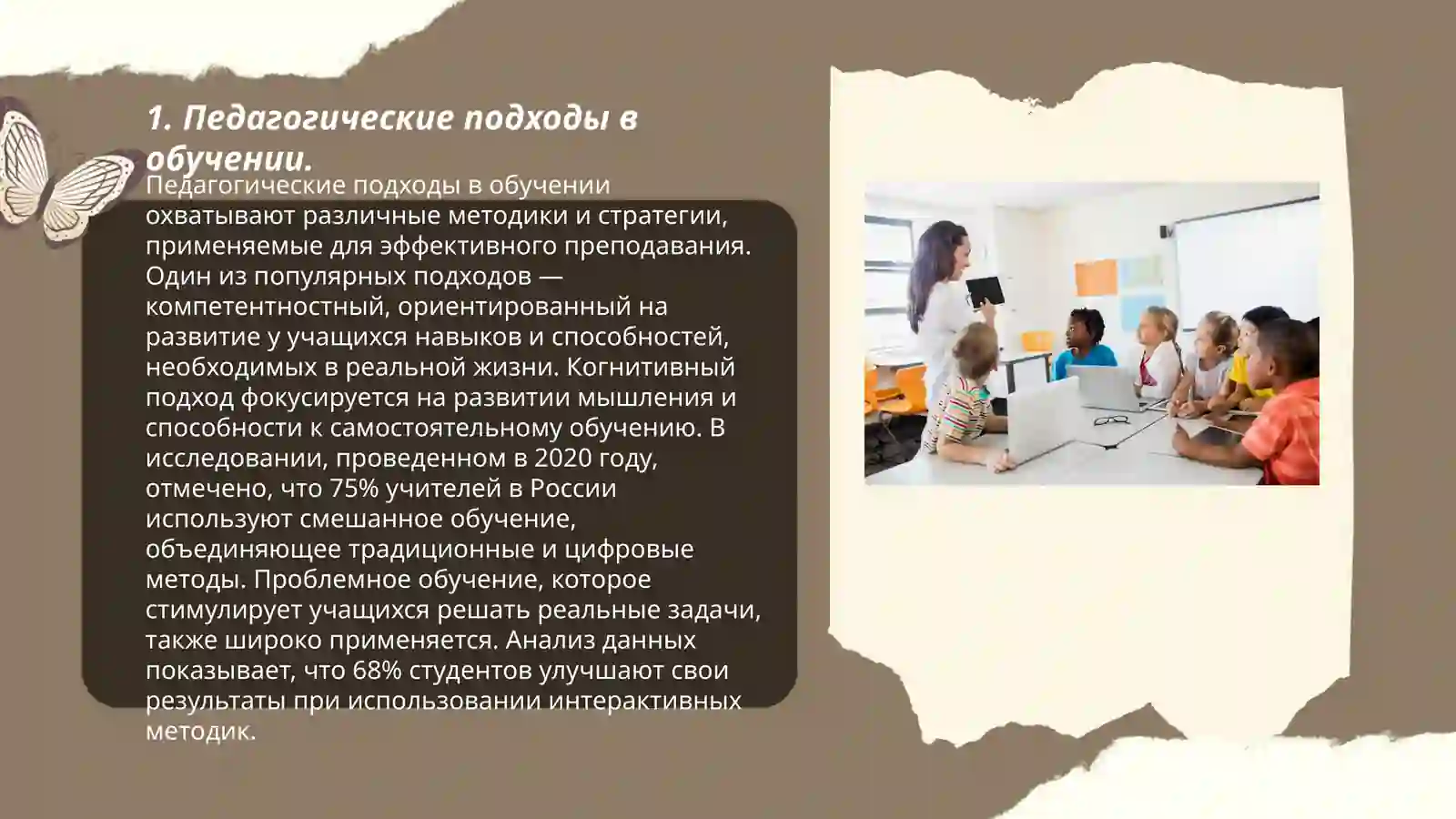 1. Педагогические подходы в обучении.

Педагогические подходы в обучении охватывают различные методики и стратегии, применяемые для эффективного преподавания. Один из популярных подходов — компетентностный, ориентированный на развитие у учащихся навыков и способностей, необходимых в реальной жизни. Когнитивный подход фокусируется на развитии мышления и способности к самостоятельному обучению. В исследовании, проведенном в 2020 году, отмечено, что 75% учителей в России используют смешанное обучение, объединяющее традиционные и цифровые методы. Проблемное обучение, которое стимулирует учащихся решать реальные задачи, также широко применяется. Анализ данных показывает, что 68% студентов улучшают свои результаты при использовании интерактивных методик.